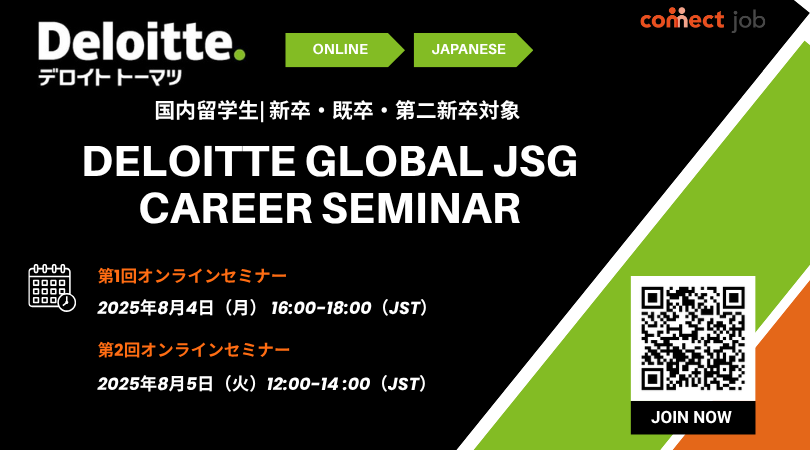 Deloitte.
デロイト トーマツ

ONLINE
JAPANESE

connect job

国内留学生| 新卒・既卒・第二新卒対象

DELOITTE GLOBAL JSG CAREER SEMINAR

第1回オンラインセミナー
2025年8月4日（月） 16:00-18:00（JST）

第2回オンラインセミナー
2025年8月5日（火）12:00-14 :00（JST）

JOIN NOW